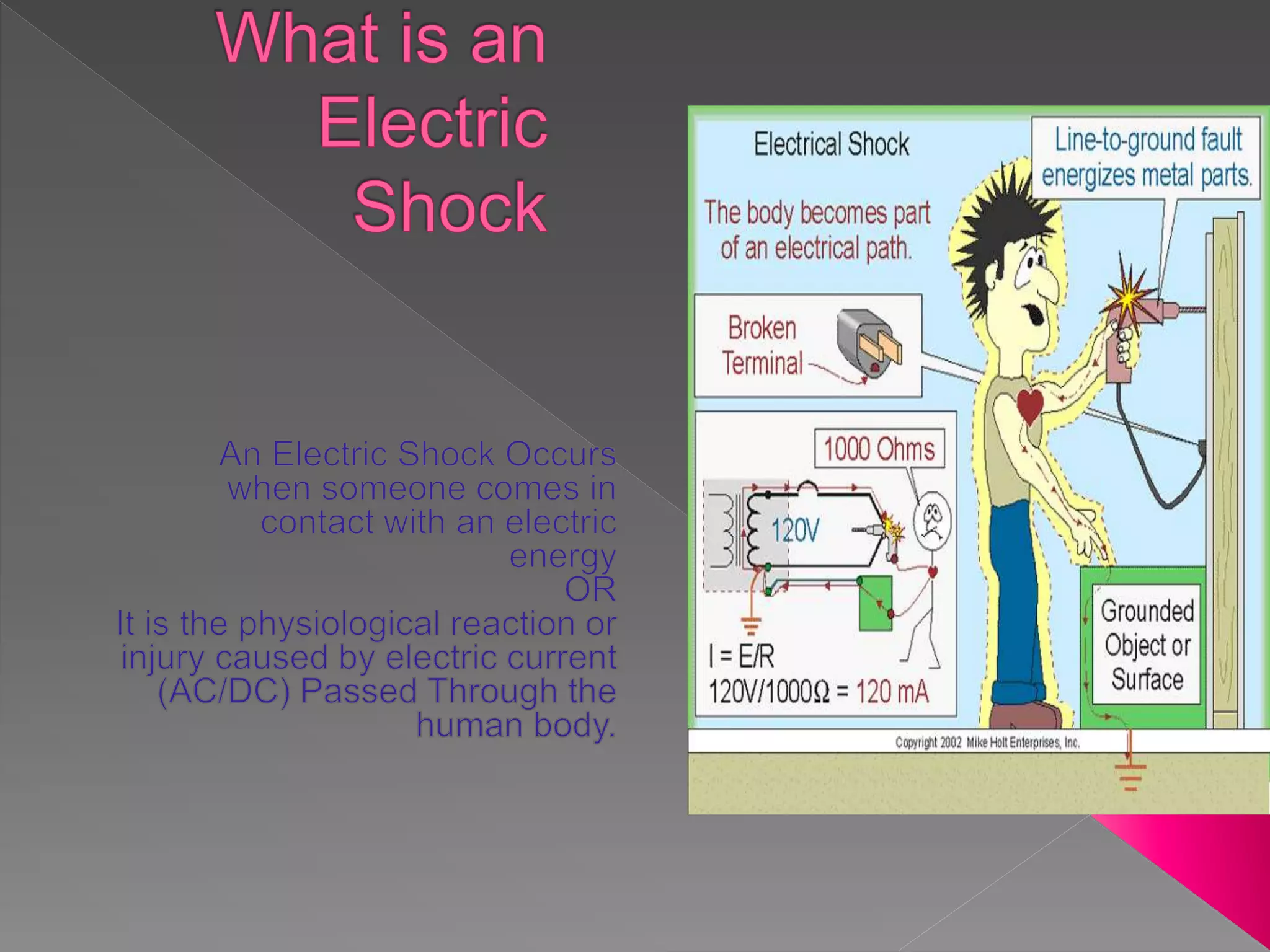 What is an Electric Shock

An Electric Shock Occurs when someone comes in contact with an electric energy
OR
It is the physiological reaction or injury caused by electric current (AC/DC) Passed Through the human body.

Electrical Shock

Line-to-ground fault energizes metal parts.

The body becomes part of an electrical path.

Broken Terminal

1000 Ohms

120V

I = E/R
120V/1000Ω = 120 mA

Grounded Object or Surface

Copyright 2002 Mike Holt Enterprises, Inc.